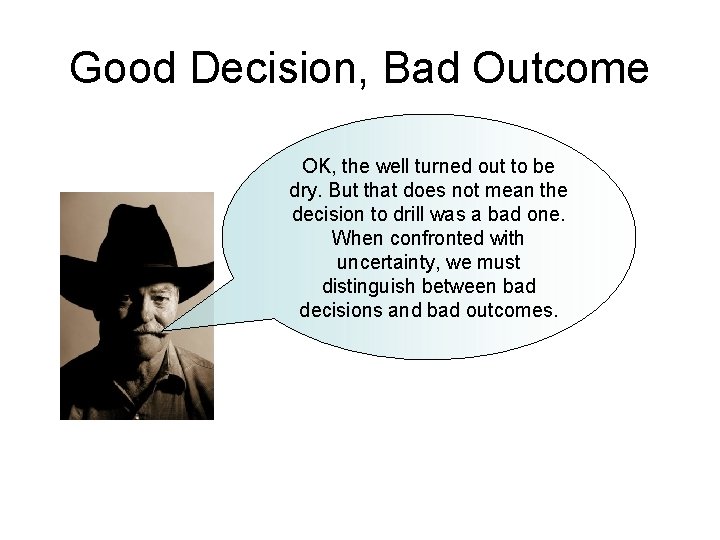 Good Decision, Bad Outcome

OK, the well turned out to be dry. But that does not mean the decision to drill was a bad one. When confronted with uncertainty, we must distinguish between bad decisions and bad outcomes.